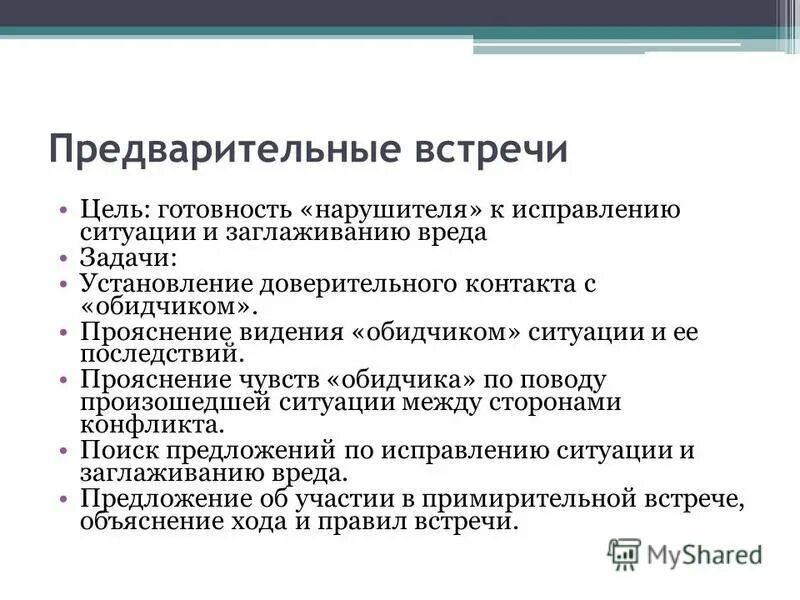 Предварительные встречи

• Цель: готовность «нарушителя» к исправлению ситуации и заглаживанию вреда
• Задачи:
• Установление доверительного контакта с «обидчиком».
• Прояснение видения «обидчиком» ситуации и ее последствий.
• Прояснение чувств «обидчика» по поводу произошедшей ситуации между сторонами конфликта.
• Поиск предложений по исправлению ситуации и заглаживанию вреда.
• Предложение об участии в примирительной встрече, объяснение хода и правил встречи.

MyShared